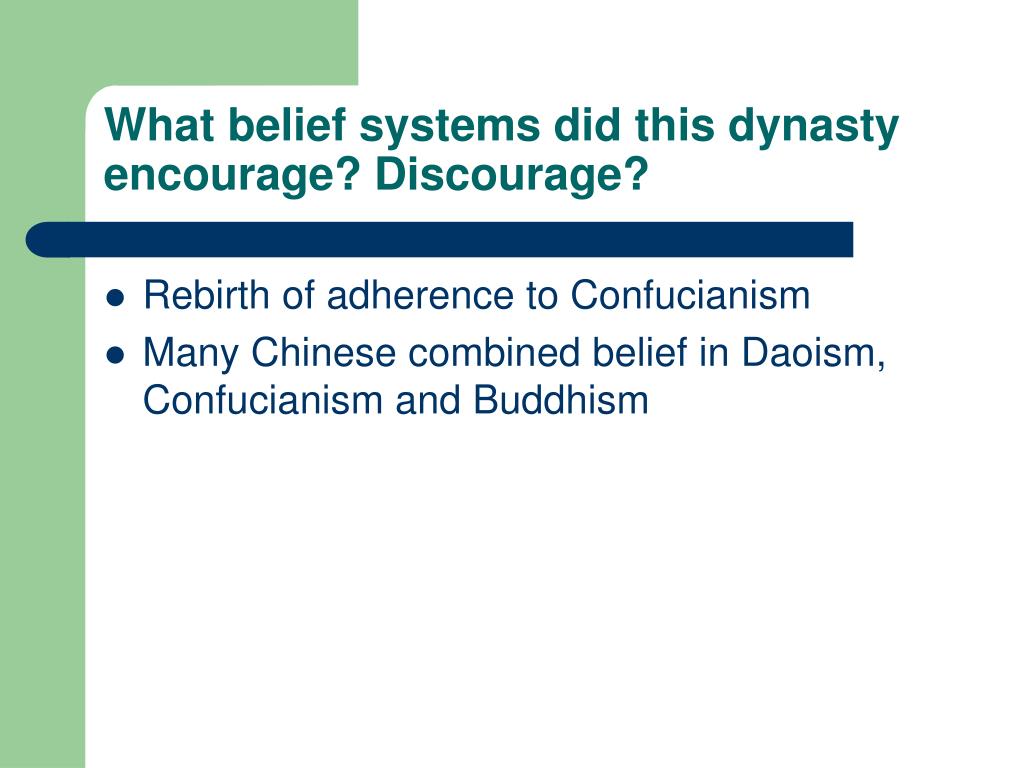 What belief systems did this dynasty encourage? Discourage?

- Rebirth of adherence to Confucianism
- Many Chinese combined belief in Daoism, Confucianism and Buddhism